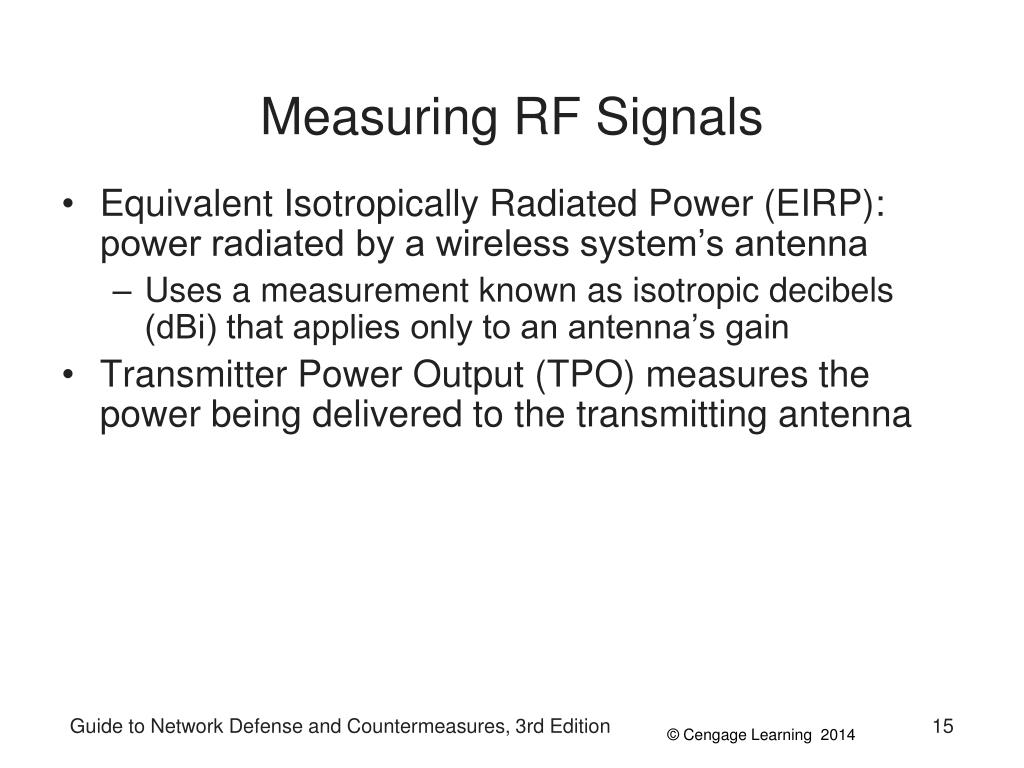 Measuring RF Signals

• Equivalent Isotropically Radiated Power (EIRP): power radiated by a wireless system’s antenna

– Uses a measurement known as isotropic decibels (dBi) that applies only to an antenna’s gain

• Transmitter Power Output (TPO) measures the power being delivered to the transmitting antenna

Guide to Network Defense and Countermeasures, 3rd Edition

© Cengage Learning 2014

15